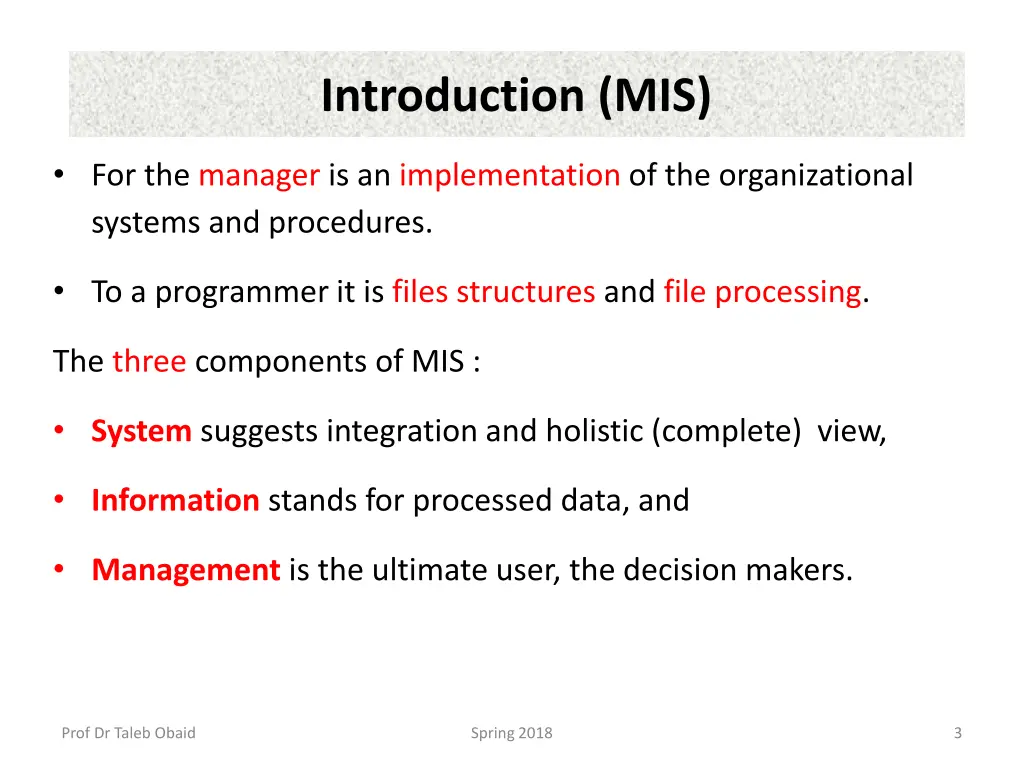 Introduction (MIS)

• For the manager is an implementation of the organizational systems and procedures.

• To a programmer it is files structures and file processing.

The three components of MIS :

• System suggests integration and holistic (complete) view,

• Information stands for processed data, and

• Management is the ultimate user, the decision makers.

Prof Dr Taleb Obaid

Spring 2018

3